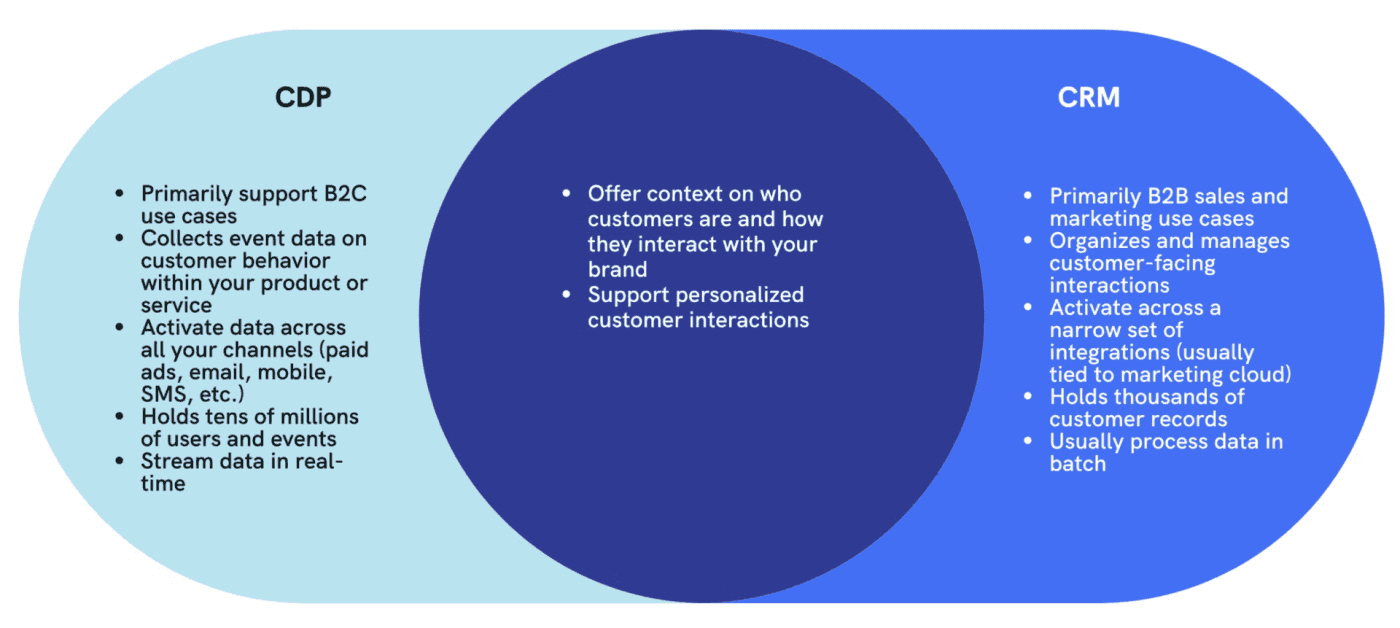 CDP

- Primarily support B2C use cases
- Collects event data on customer behavior within your product or service
- Activate data across all your channels (paid ads, email, mobile, SMS, etc.)
- Holds tens of millions of users and events
- Stream data in real-time

- Offer context on who customers are and how they interact with your brand
- Support personalized customer interactions

CRM

- Primarily B2B sales and marketing use cases
- Organizes and manages customer-facing interactions
- Activate across a narrow set of integrations (usually tied to marketing cloud)
- Holds thousands of customer records
- Usually process data in batch